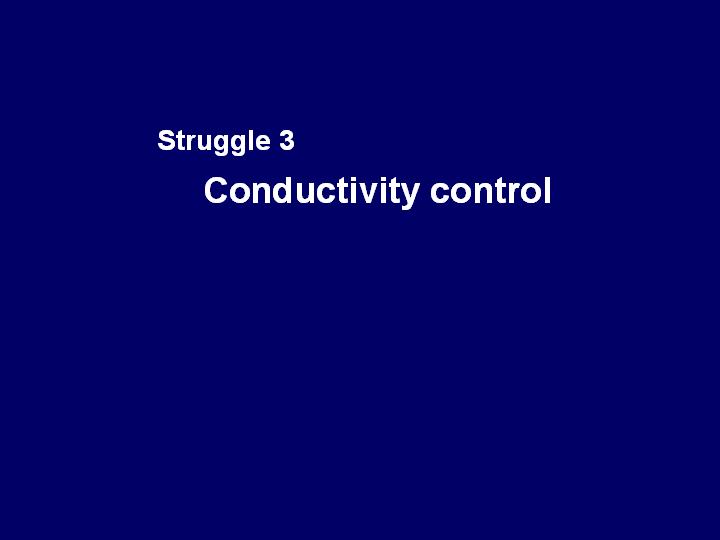 Struggle 3

Conductivity control